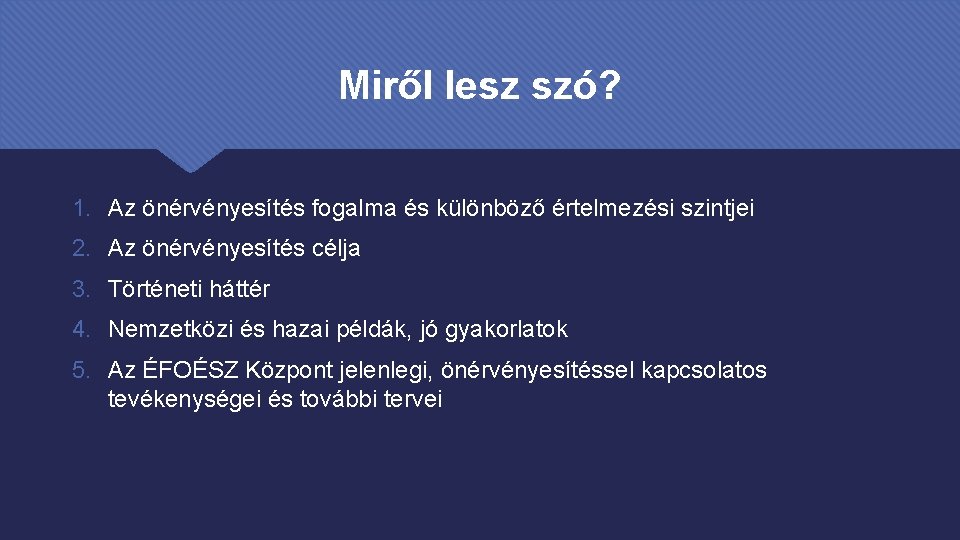 Miről lesz szó?

1. Az önérvényesítés fogalma és különböző értelmezési szintjei
2. Az önérvényesítés célja
3. Történeti háttér
4. Nemzetközi és hazai példák, jó gyakorlatok
5. Az ÉFOÉSZ Központ jelenlegi, önérvényesítéssel kapcsolatos tevékenységei és további tervei